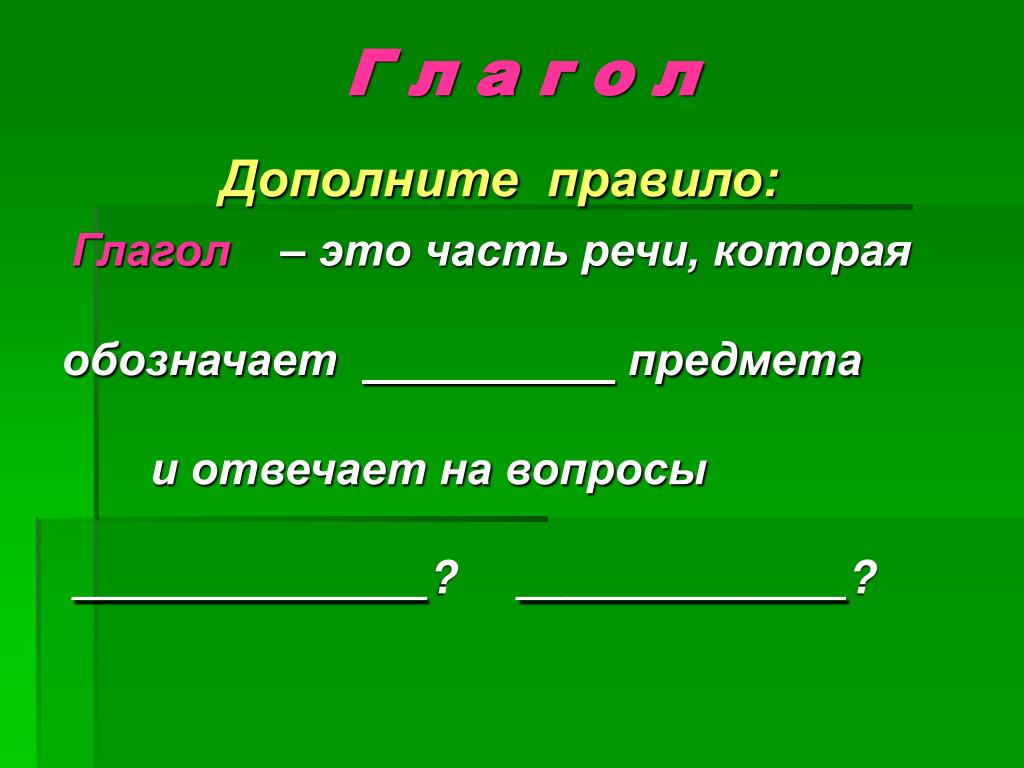 Г л а г о л

Дополните правило:

Глагол – это часть речи, которая обозначает __________ предмета и отвечает на вопросы

______________? _____________?